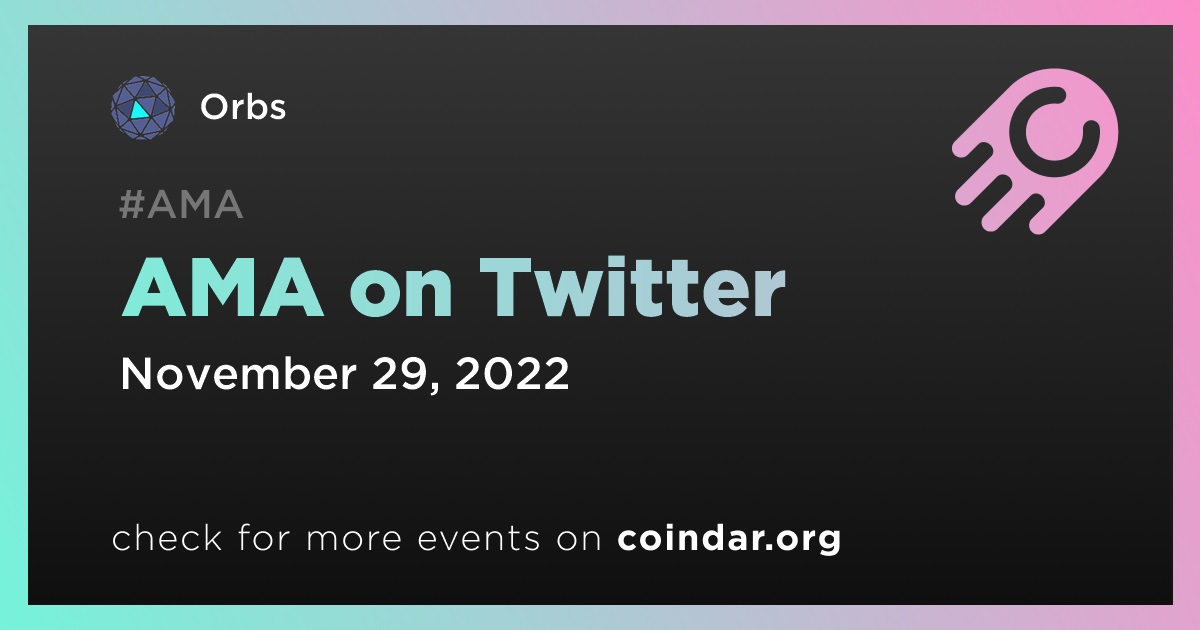 Orbs

#AMA

AMA on Twitter

November 29, 2022

check for more events on coindar.org